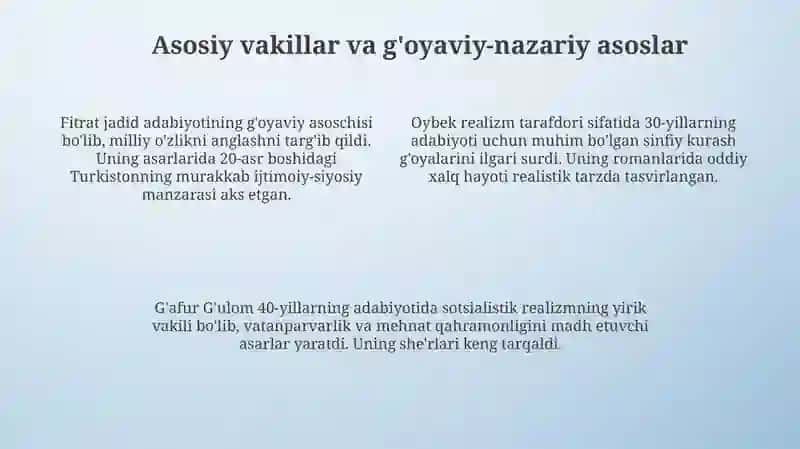 Asosiy vakillar va g'oyaviy-nazariy asoslar

Fitrat jadid adabiyotining g'oyaviy asoschisi bo'lib, milliy o'zlikni anglashni targ'ib qildi. Uning asarlarida 20-asr boshidagi Turkistonning murakkab ijtimoiy-siyosiy manzarasi aks etgan.

Oybek realizm tarafdori sifatida 30-yillarning adabiyoti uchun muhim bo'lgan sinfiy kurash g'oyalarini ilgari surdi. Uning romanlarida oddiy xalq hayoti realistik tarzda tasvirlangan.

G'afur G'ulom 40-yillarning adabiyotida sotsialistik realizmning yirik vakili bo'lib, vatanparvarlik va mehnat qahramonligini madh etuvchi asarlar yaratdi. Uning she'rlari keng tarqaldi.